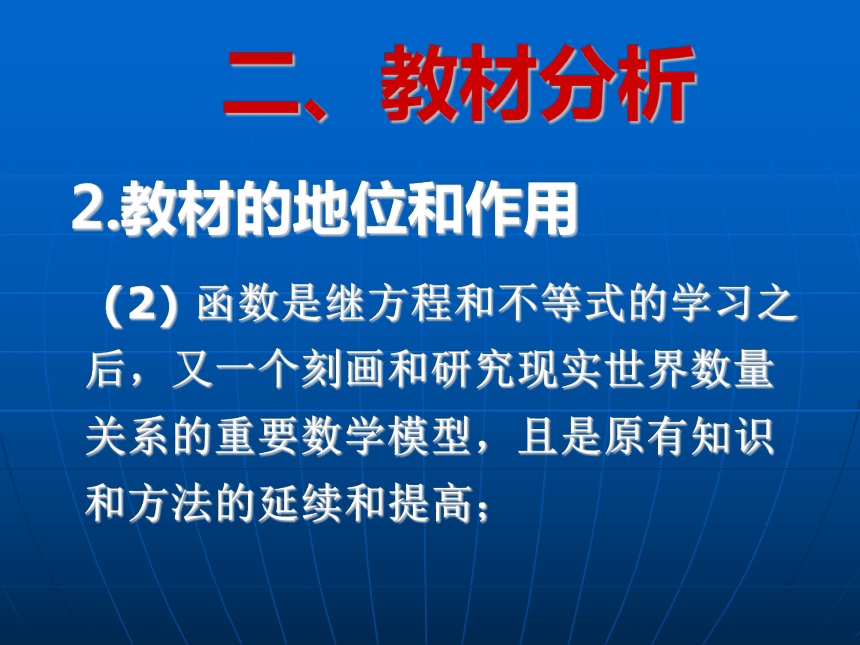 二、教材分析

2.教材的地位和作用

(2) 函数是继方程和不等式的学习之后，又一个刻画和研究现实世界数量关系的重要数学模型，且是原有知识和方法的延续和提高；